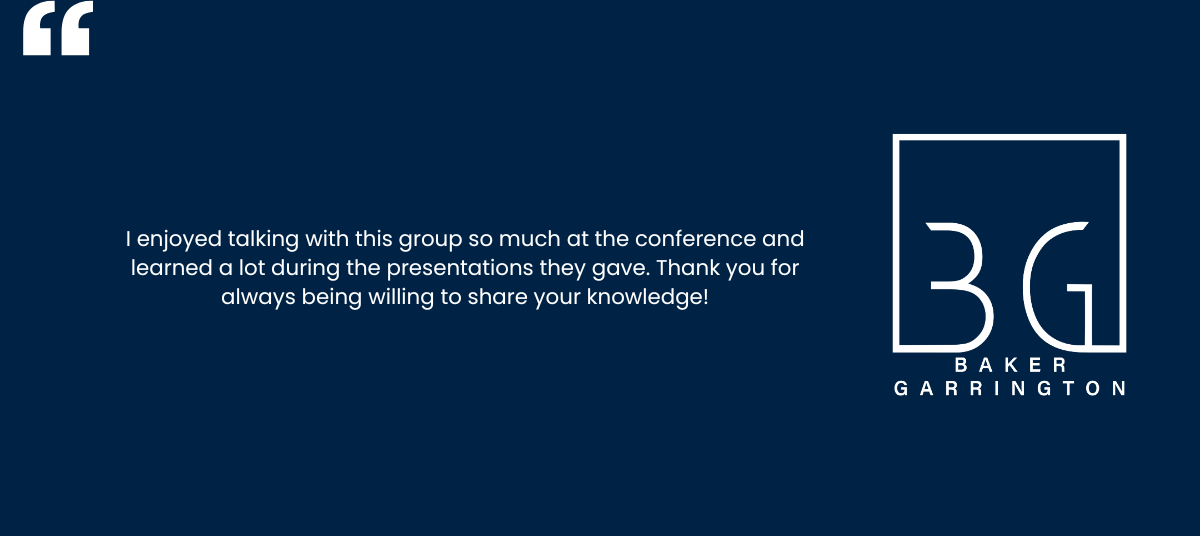 “

I enjoyed talking with this group so much at the conference and learned a lot during the presentations they gave. Thank you for always being willing to share your knowledge!

BG
BAKER
GARRINGTON